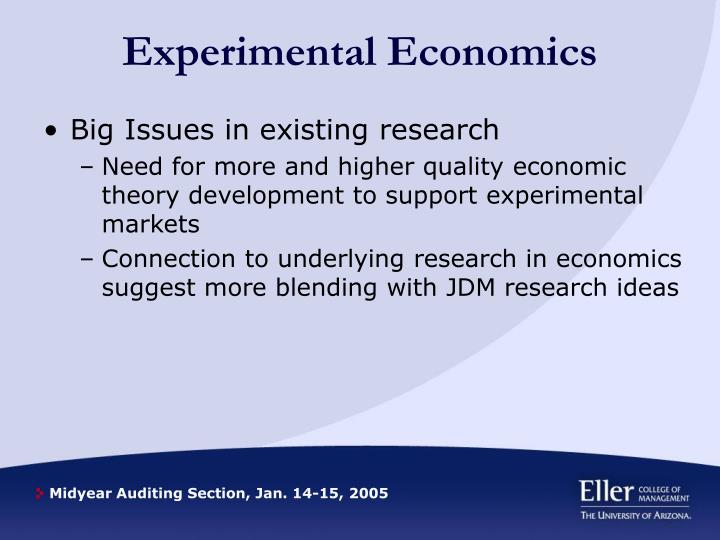 Experimental Economics

• Big Issues in existing research
– Need for more and higher quality economic theory development to support experimental markets
– Connection to underlying research in economics suggest more blending with JDM research ideas

Midyear Auditing Section, Jan. 14-15, 2005

Eller COLLEGE OF MANAGEMENT
THE UNIVERSITY OF ARIZONA.